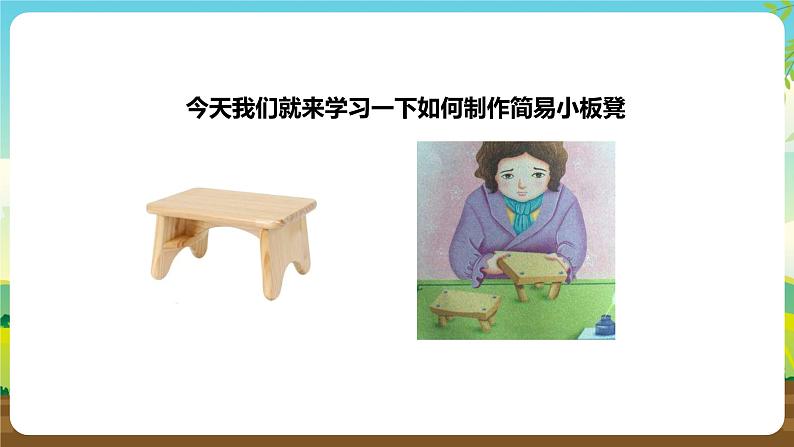 今天我们就来学习一下如何制作简易小板凳